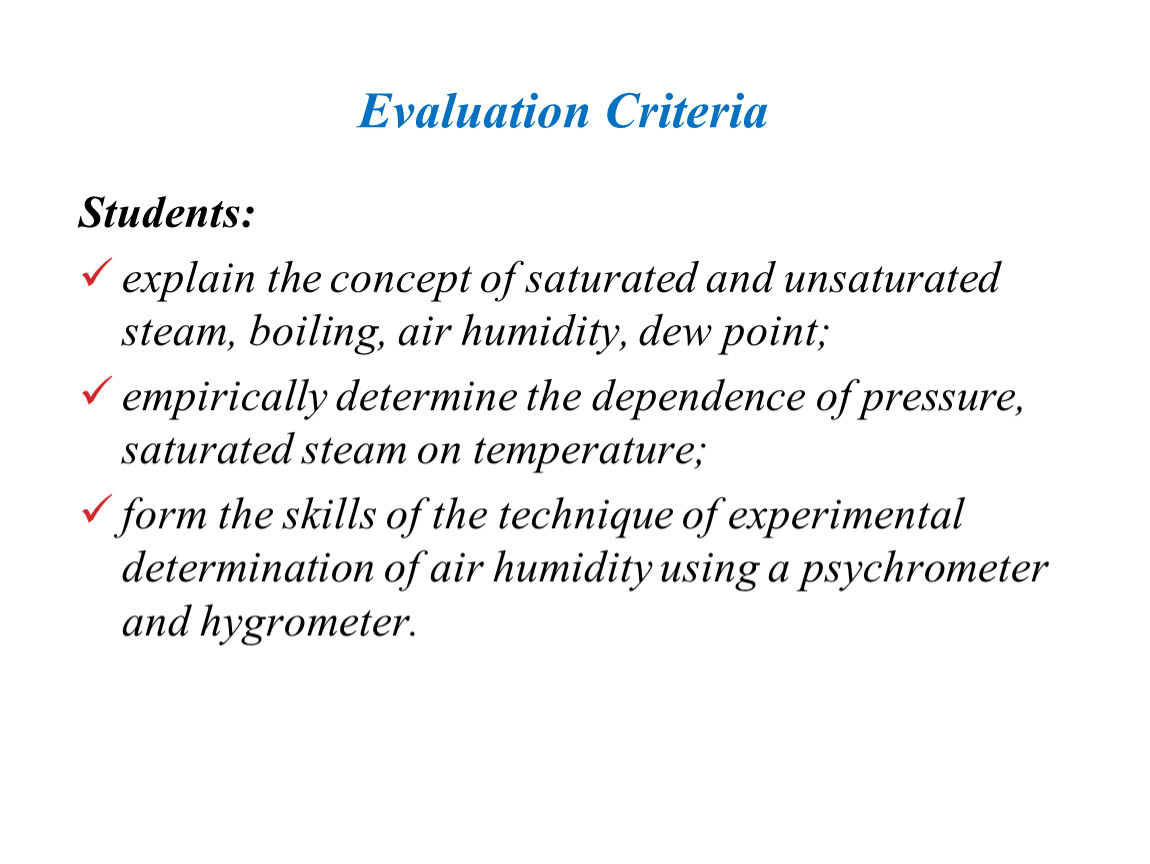 Evaluation Criteria

Students:

✓ explain the concept of saturated and unsaturated steam, boiling, air humidity, dew point;

✓ empirically determine the dependence of pressure, saturated steam on temperature;

✓ form the skills of the technique of experimental determination of air humidity using a psychrometer and hygrometer.